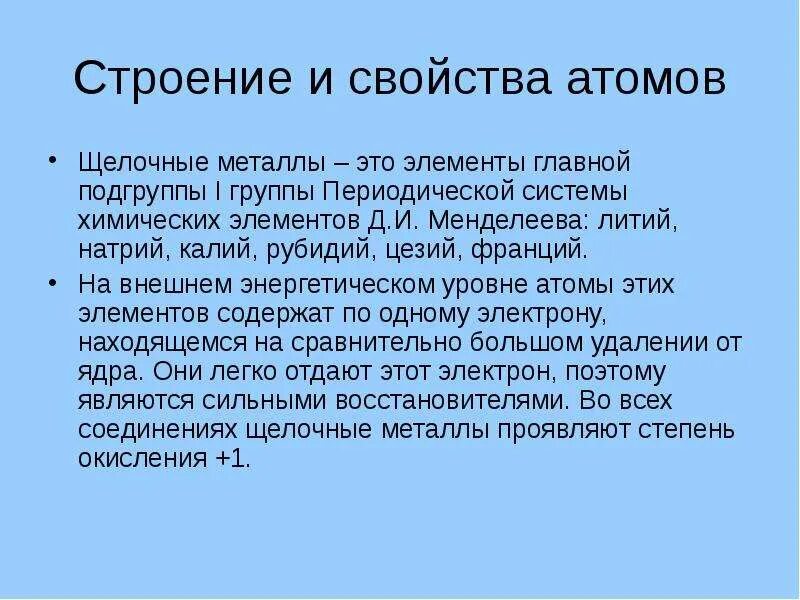 Строение и свойства атомов

• Щелочные металлы – это элементы главной подгруппы I группы Периодической системы химических элементов Д.И. Менделеева: литий, натрий, калий, рубидий, цезий, франций.

• На внешнем энергетическом уровне атомы этих элементов содержат по одному электрону, находящемся на сравнительно большом удалении от ядра. Они легко отдают этот электрон, поэтому являются сильными восстановителями. Во всех соединениях щелочные металлы проявляют степень окисления +1.